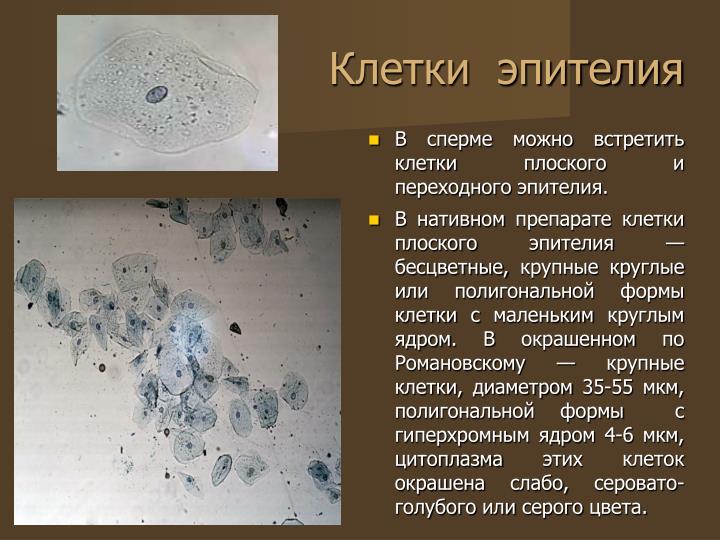 Клетки эпителия

В сперме можно встретить клетки плоского и переходного эпителия.

В нативном препарате клетки плоского эпителия — бесцветные, крупные круглые или полигональной формы клетки с маленьким круглым ядром. В окрашенном по Романовскому — крупные клетки, диаметром 35-55 мкм, полигональной формы с гиперхромным ядром 4-6 мкм, цитоплазма этих клеток окрашена слабо, серовато-голубого или серого цвета.